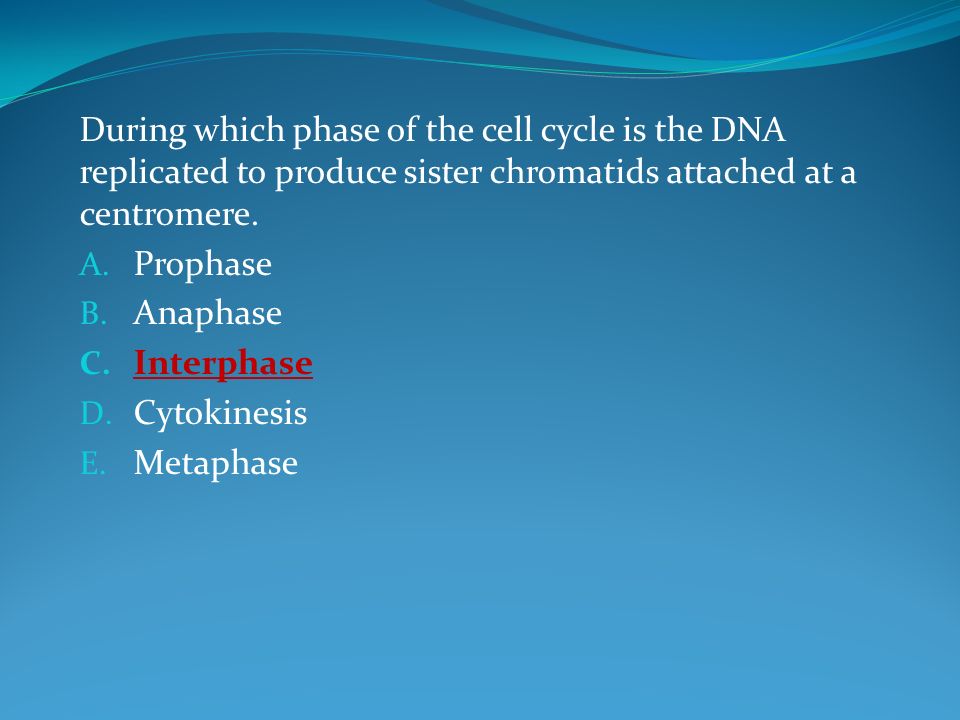 During which phase of the cell cycle is the DNA replicated to produce sister chromatids attached at a centromere.

A. Prophase
B. Anaphase
C. Interphase
D. Cytokinesis
E. Metaphase